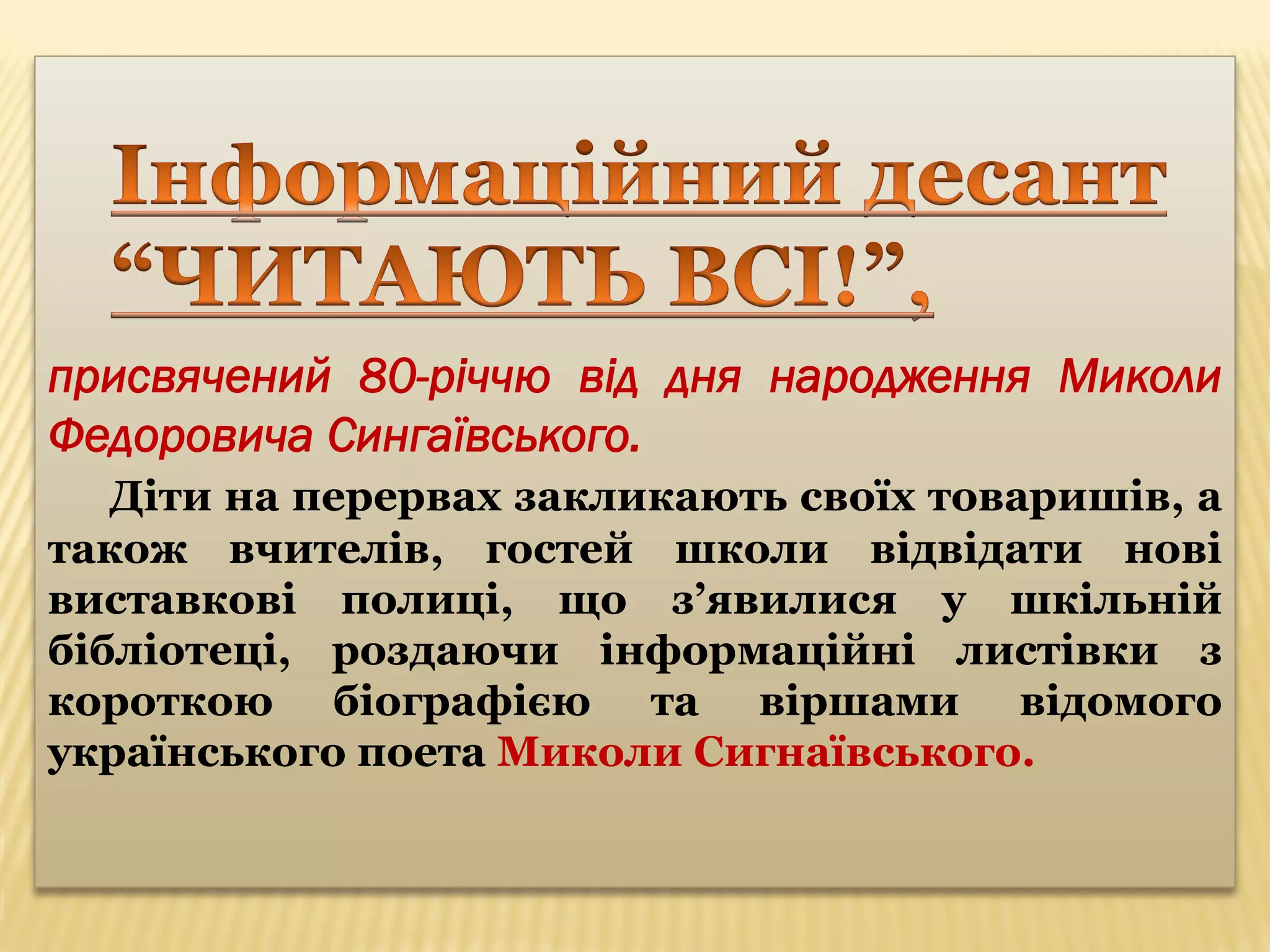 Інформаційний десант “ЧИТАЮТЬ ВСІ!”,

присвячений 80-річчю від дня народження Миколи Федоровича Сингаївського.

Діти на перервах закликають своїх товаришів, а також вчителів, гостей школи відвідати нові виставкові полиці, що з’явилися у шкільній бібліотеці, роздаючи інформаційні листівки з короткою біографією та віршами відомого українського поета Миколи Сигнаївського.